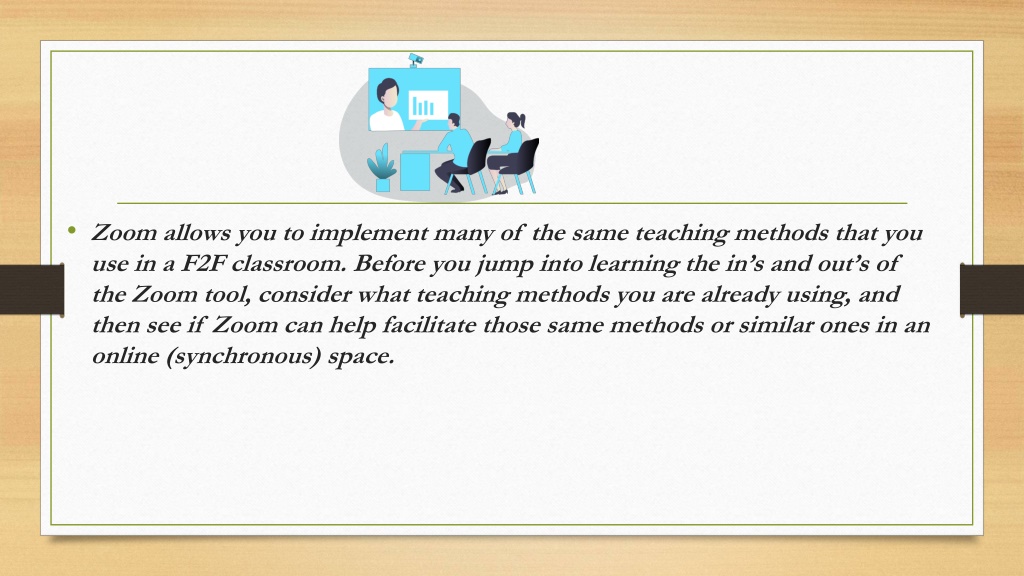 • Zoom allows you to implement many of the same teaching methods that you use in a F2F classroom. Before you jump into learning the in's and out's of the Zoom tool, consider what teaching methods you are already using, and then see if Zoom can help facilitate those same methods or similar ones in an online (synchronous) space.